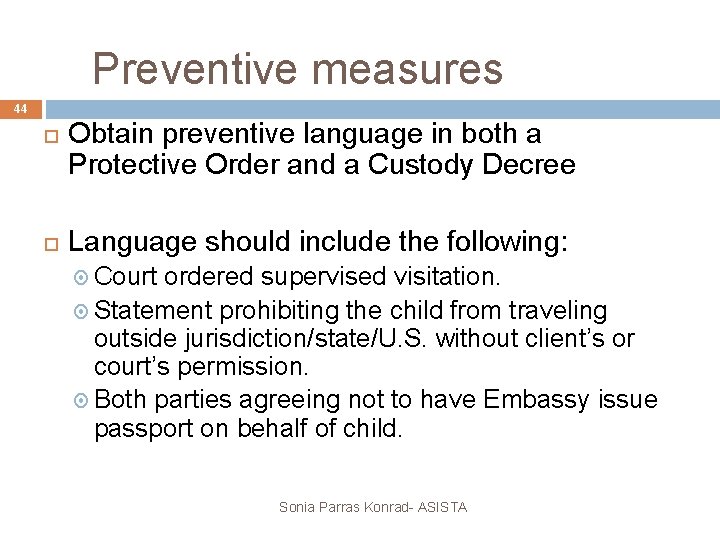 Preventive measures

44

Obtain preventive language in both a Protective Order and a Custody Decree

Language should include the following:

Court ordered supervised visitation.

Statement prohibiting the child from traveling outside jurisdiction/state/U.S. without client's or court's permission.

Both parties agreeing not to have Embassy issue passport on behalf of child.

Sonia Parras Konrad- ASISTA